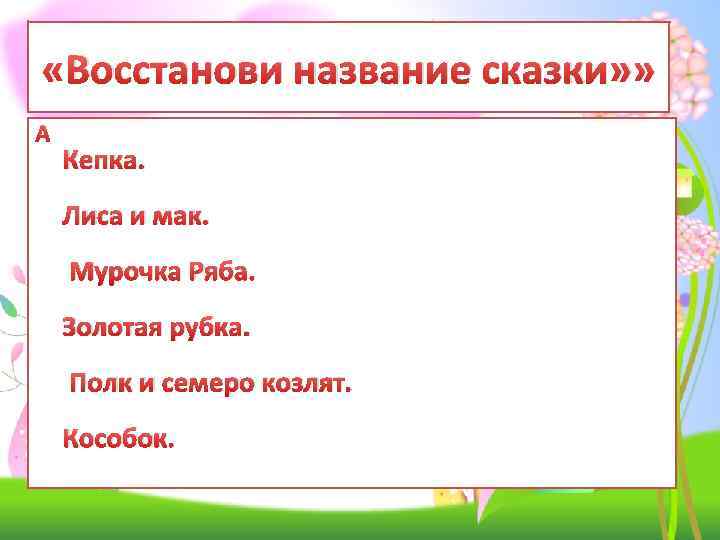 «Восстанови название сказки»»

А

Кепка.

Лиса и мак.

Мурочка Ряба.

Золотая рубка.

Полк и семеро козлят.

Кособок.